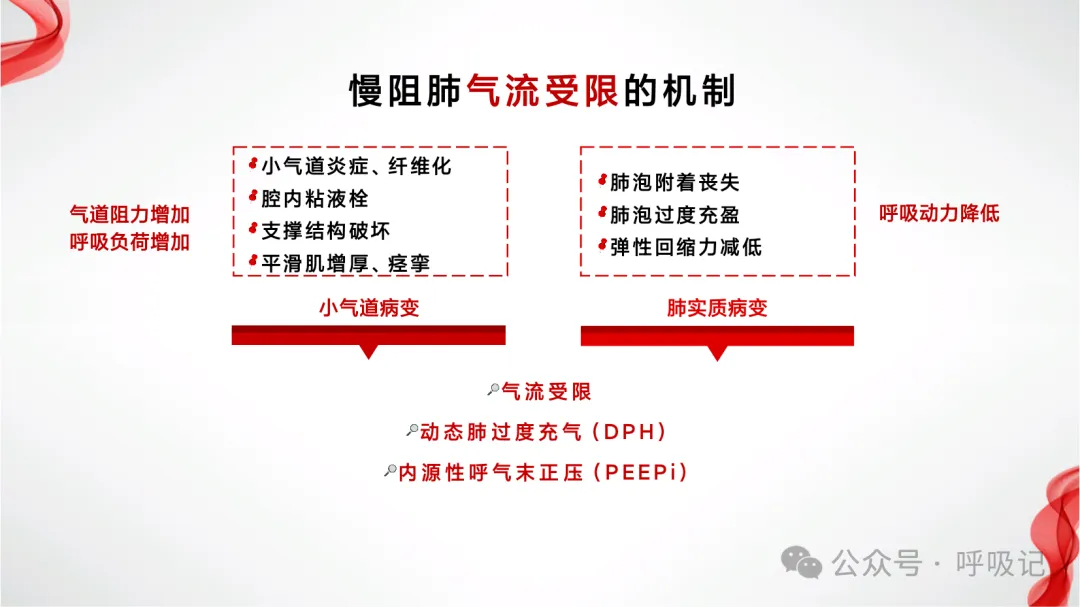 慢阻肺气流受限的机制

气道阻力增加
呼吸负荷增加

小气道炎症、纤维化
腔内粘液栓
支撑结构破坏
平滑肌增厚、痉挛

小气道病变

肺泡附着丧失
肺泡过度充盈
弹性回缩力减低

肺实质病变

呼吸动力降低

气流受限
动态肺过度充气（DPH）
内源性呼气末正压（PEEPi）

公众号 · 呼吸记